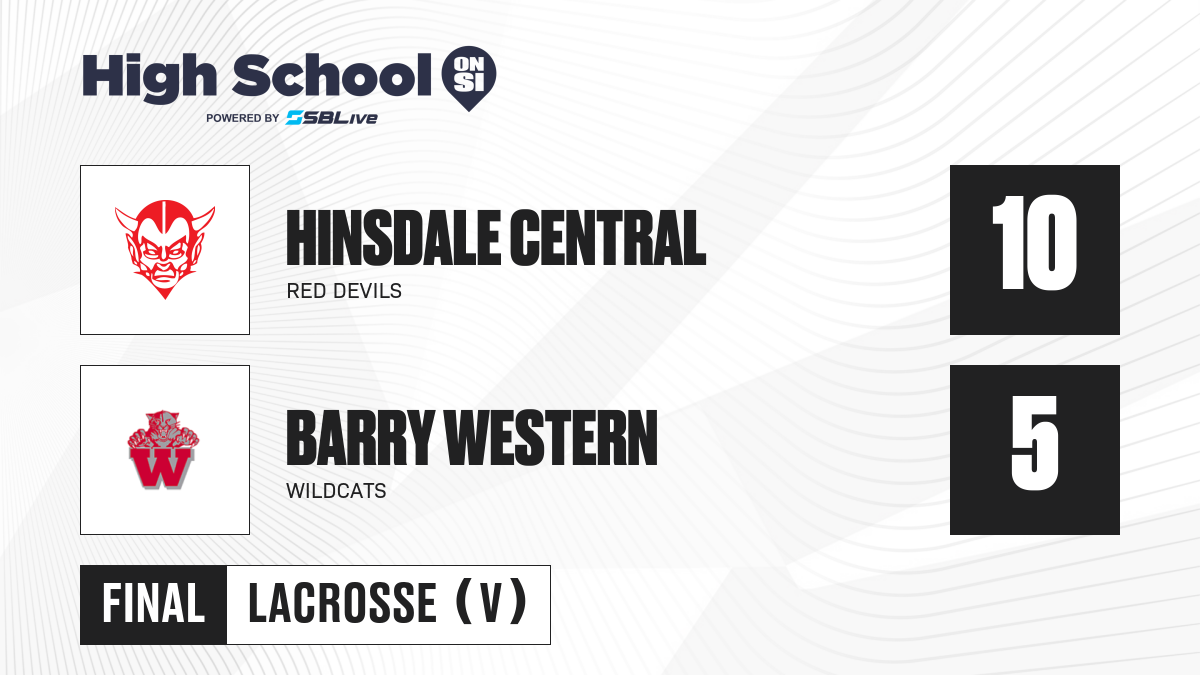 High School ON SI
POWERED BY SBLive

HINSDALE CENTRAL
RED DEVILS
10

W
BARRY WESTERN
WILDCATS
5

FINAL LACROSSE (V)